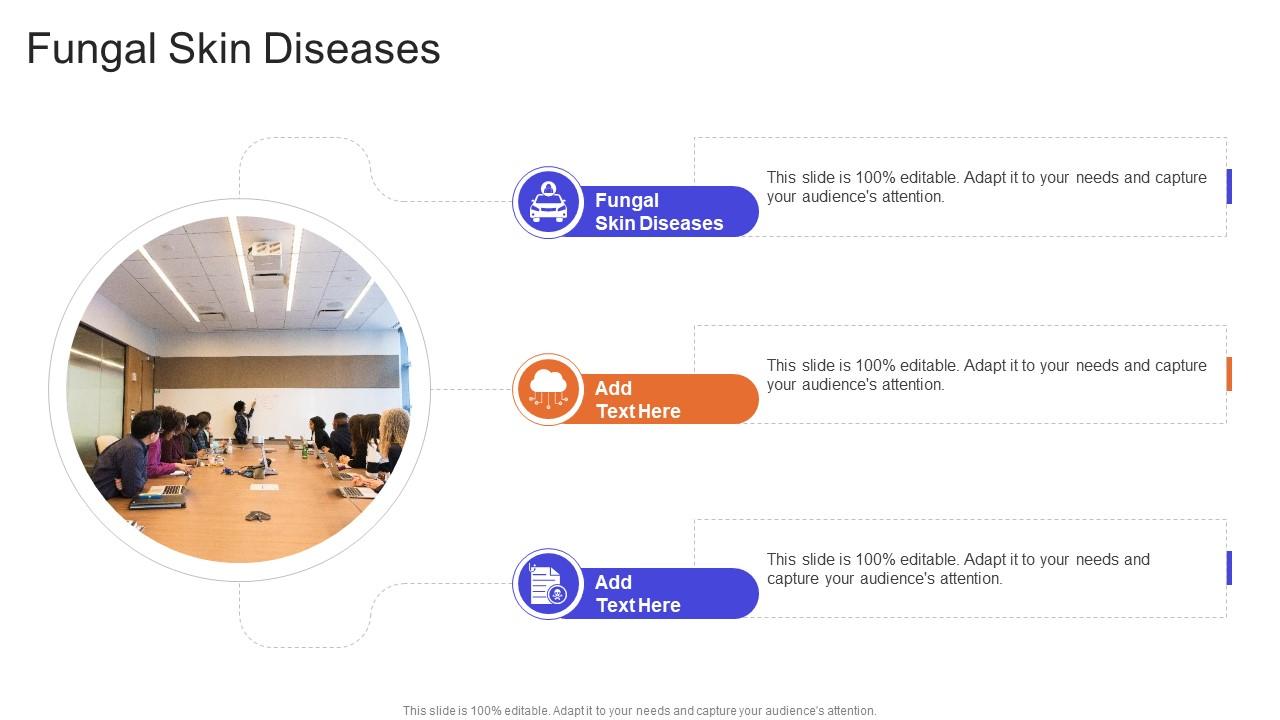 Fungal Skin Diseases

Fungal Skin Diseases

This slide is 100% editable. Adapt it to your needs and capture your audience's attention.

Add Text Here

This slide is 100% editable. Adapt it to your needs and capture your audience's attention.

Add Text Here

This slide is 100% editable. Adapt it to your needs and capture your audience's attention.

This slide is 100% editable. Adapt it to your needs and capture your audience's attention.